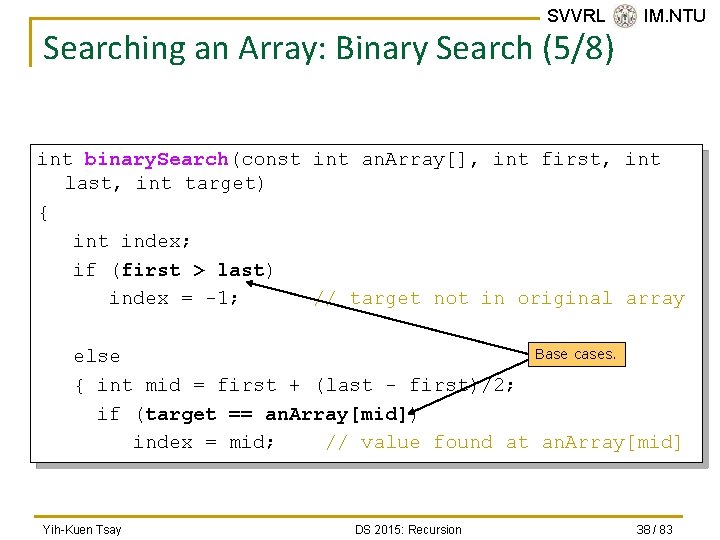 SVVRL IM.NTU

Searching an Array: Binary Search (5/8)

int binarySearch(const int anArray[], int first, int last, int target)
{
int index;
if (first > last)
index = -1; // target not in original array

else
{ int mid = first + (last - first)/2;
if (target == anArray[mid])
index = mid; // value found at anArray[mid]

Base cases.

Yih-Kuen Tsay DS 2015: Recursion 38 / 83